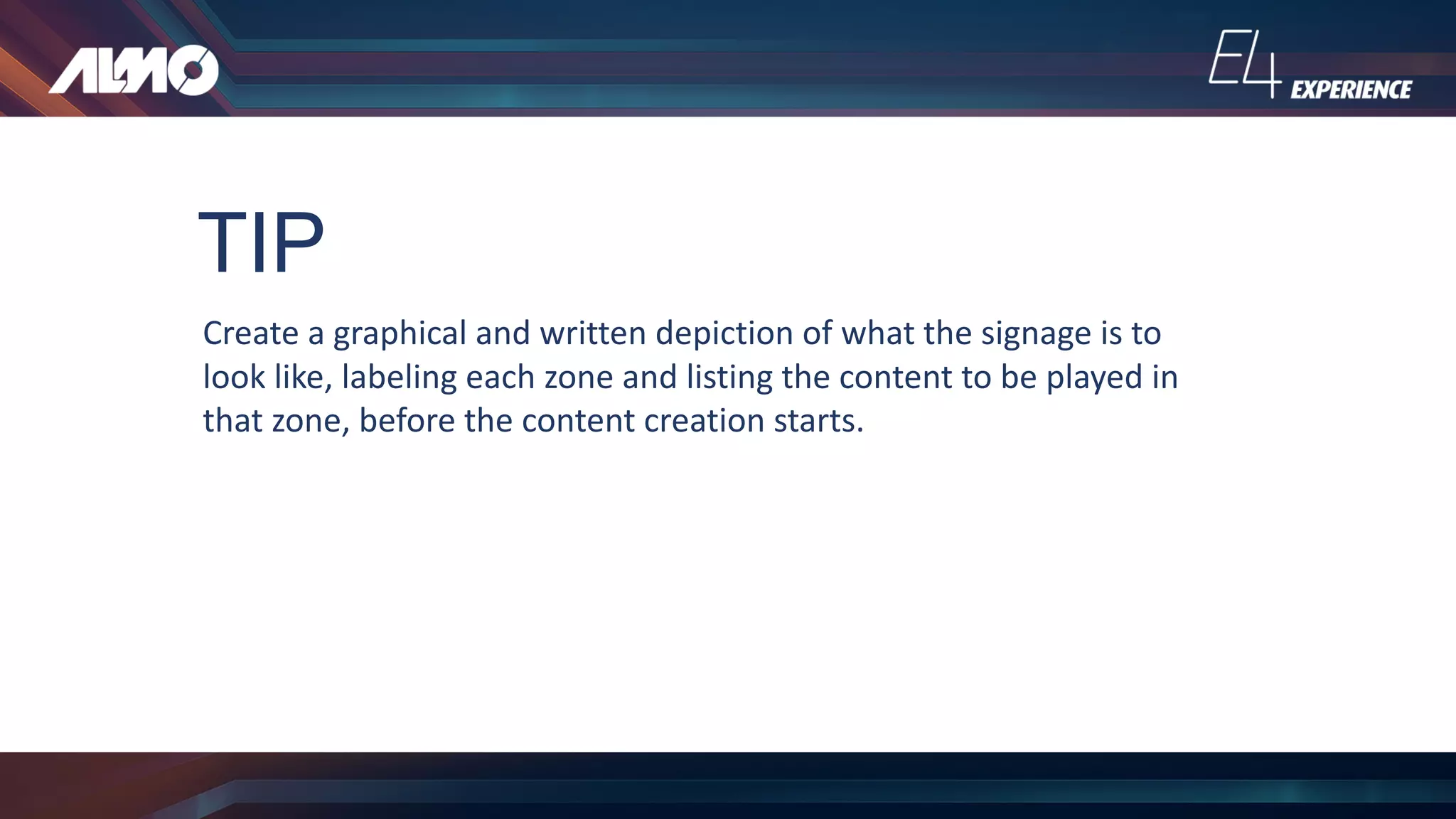 ALMO

E4 EXPERIENCE

TIP

Create a graphical and written depiction of what the signage is to look like, labeling each zone and listing the content to be played in that zone, before the content creation starts.